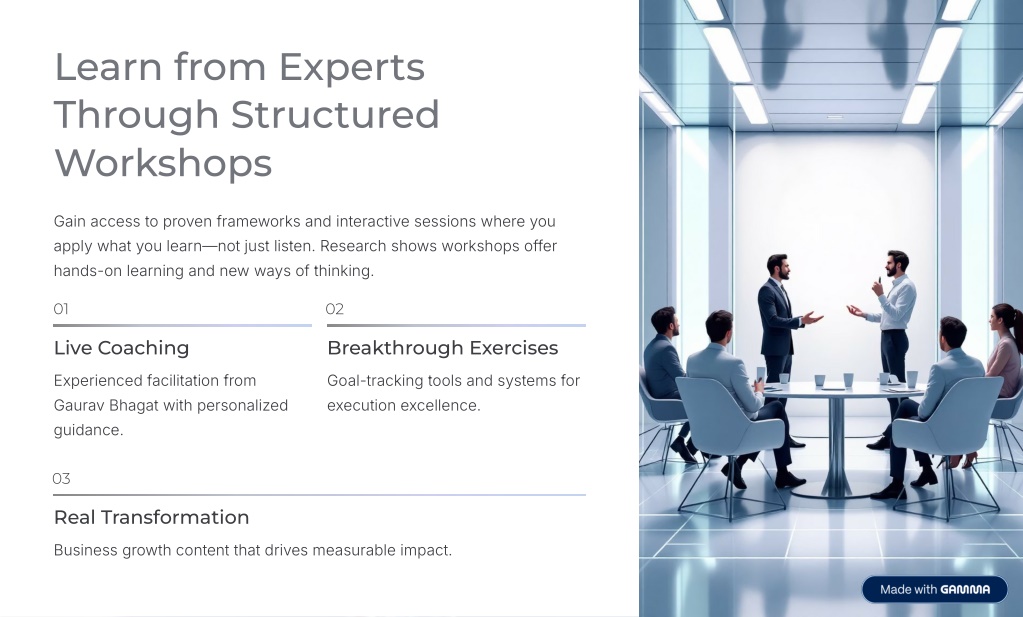 Learn from Experts Through Structured Workshops

Gain access to proven frameworks and interactive sessions where you apply what you learn—not just listen. Research shows workshops offer hands-on learning and new ways of thinking.

01

Live Coaching

Experienced facilitation from Gaurav Bhagat with personalized guidance.

02

Breakthrough Exercises

Goal-tracking tools and systems for execution excellence.

03

Real Transformation

Business growth content that drives measurable impact.

Made with GAMMA